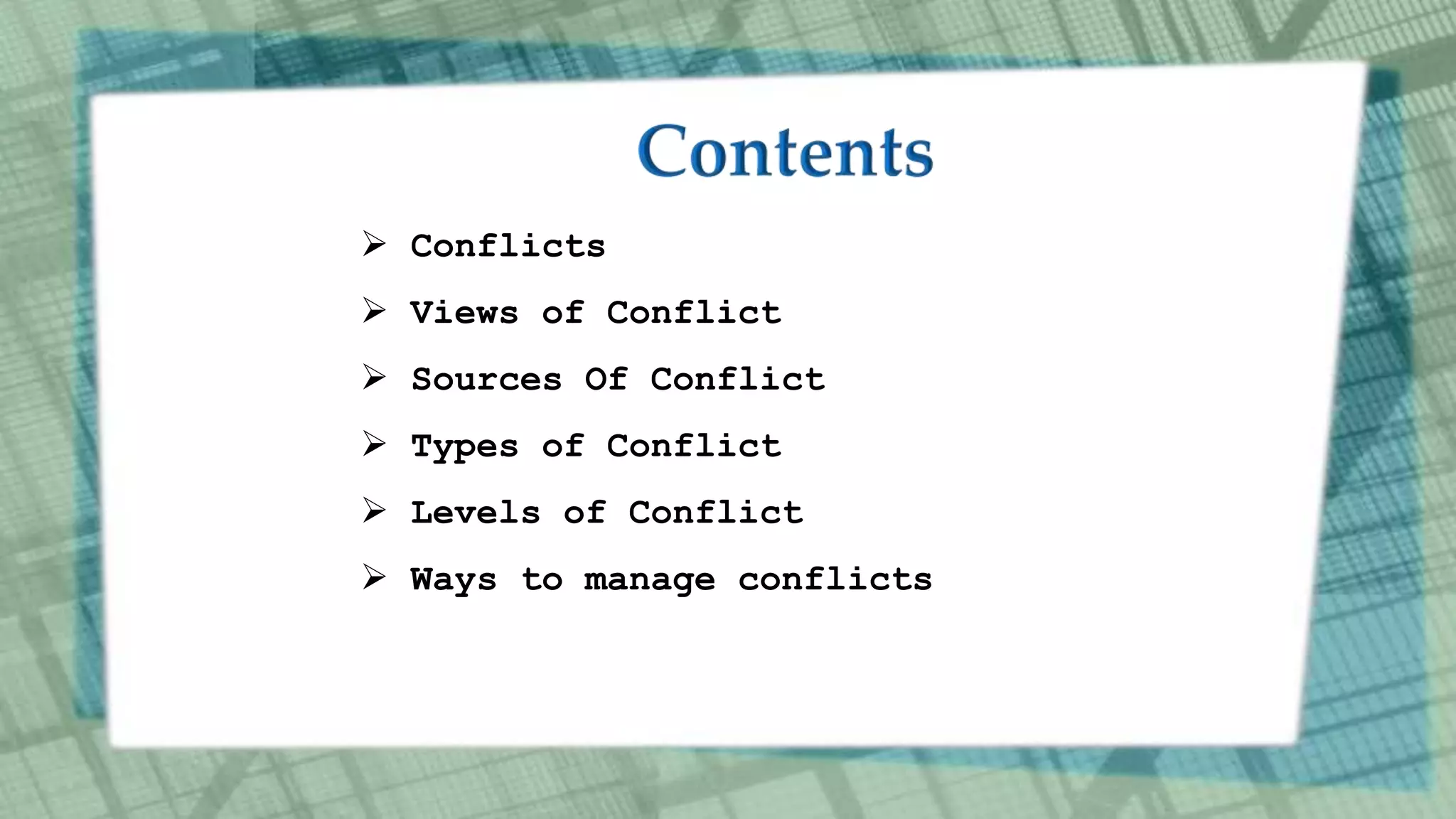 Contents

➢ Conflicts
➢ Views of Conflict
➢ Sources Of Conflict
➢ Types of Conflict
➢ Levels of Conflict
➢ Ways to manage conflicts